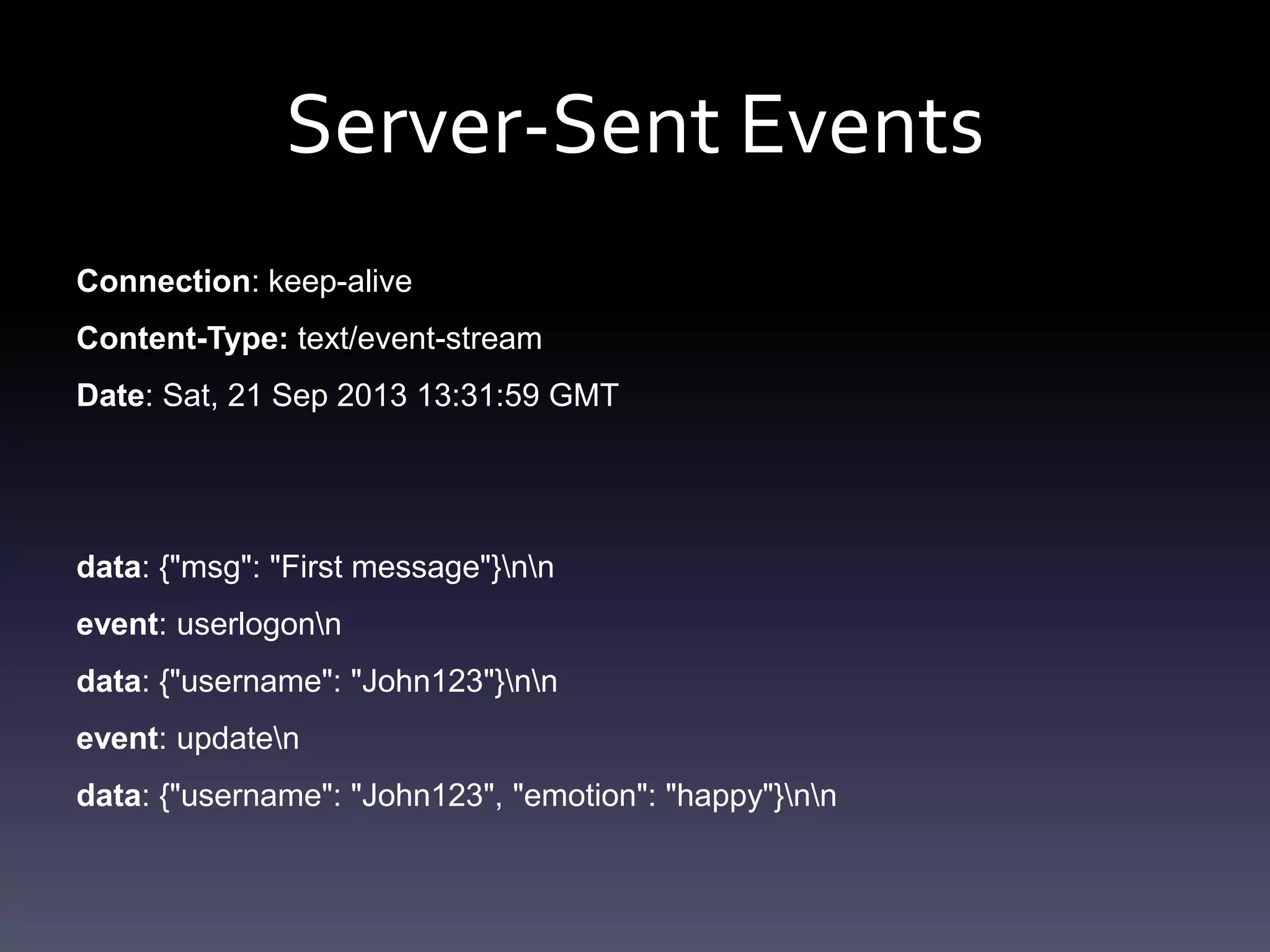 Server-Sent Events

Connection: keep-alive

Content-Type: text/event-stream

Date: Sat, 21 Sep 2013 13:31:59 GMT

data: {"msg": "First message"}\n\n

event: userlogon\n

data: {"username": "John123"}\n\n

event: update\n

data: {"username": "John123", "emotion": "happy"}\n\n